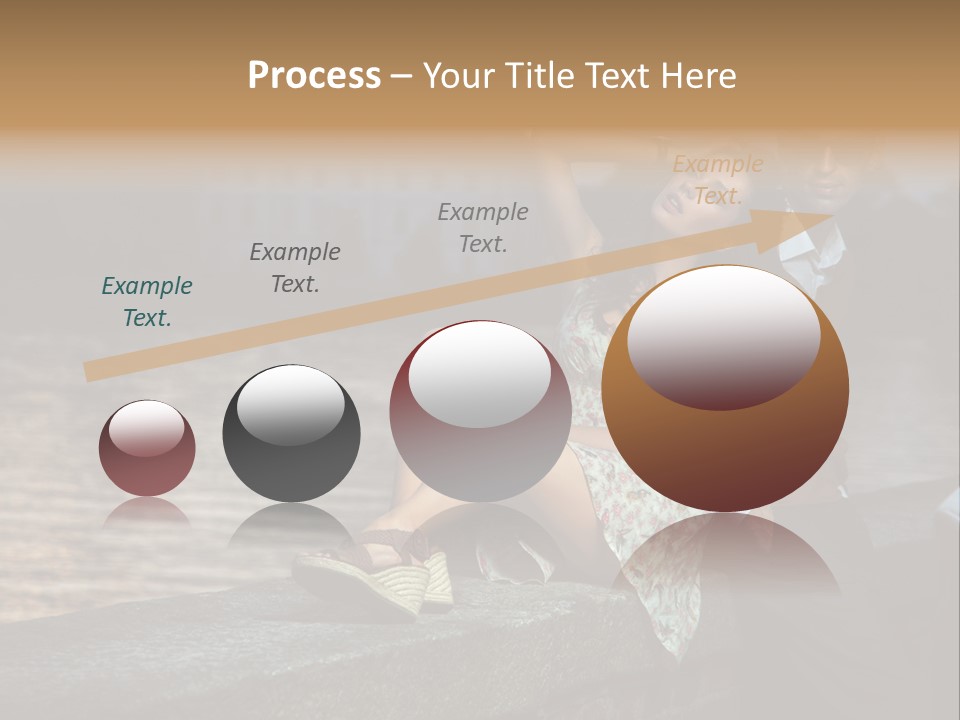 Process – Your Title Text Here

Example Text.

Example Text.

Example Text.

Example Text.